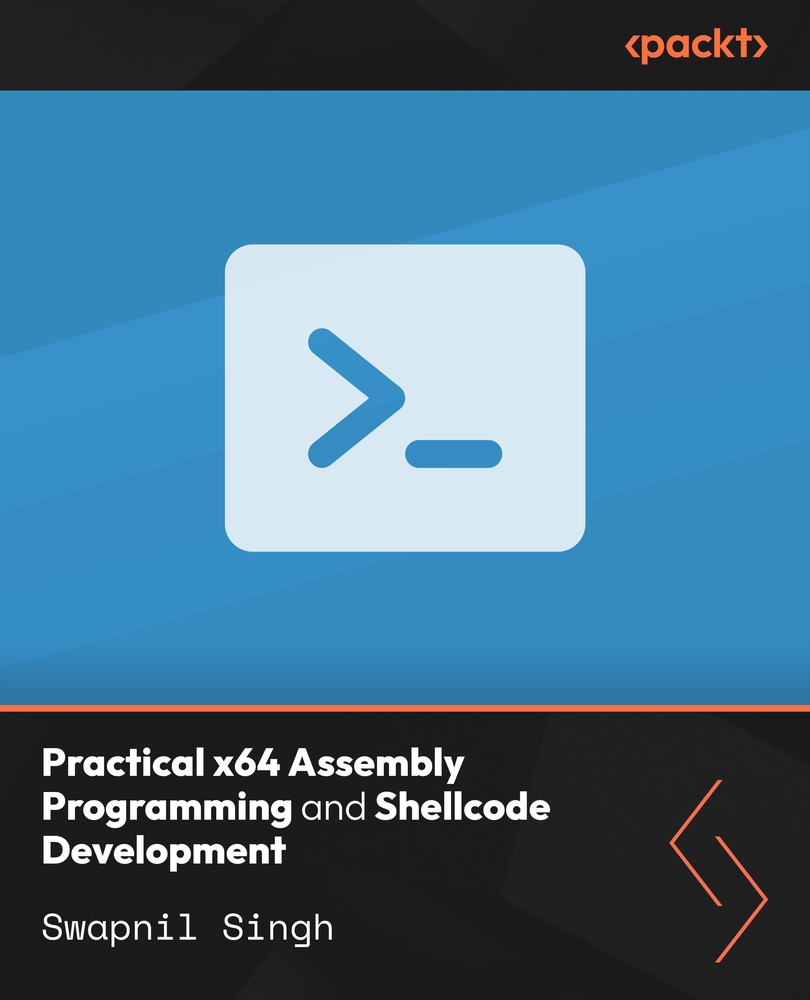 ‹packt›

Practical x64 Assembly Programming and Shellcode Development

Swapnil Singh